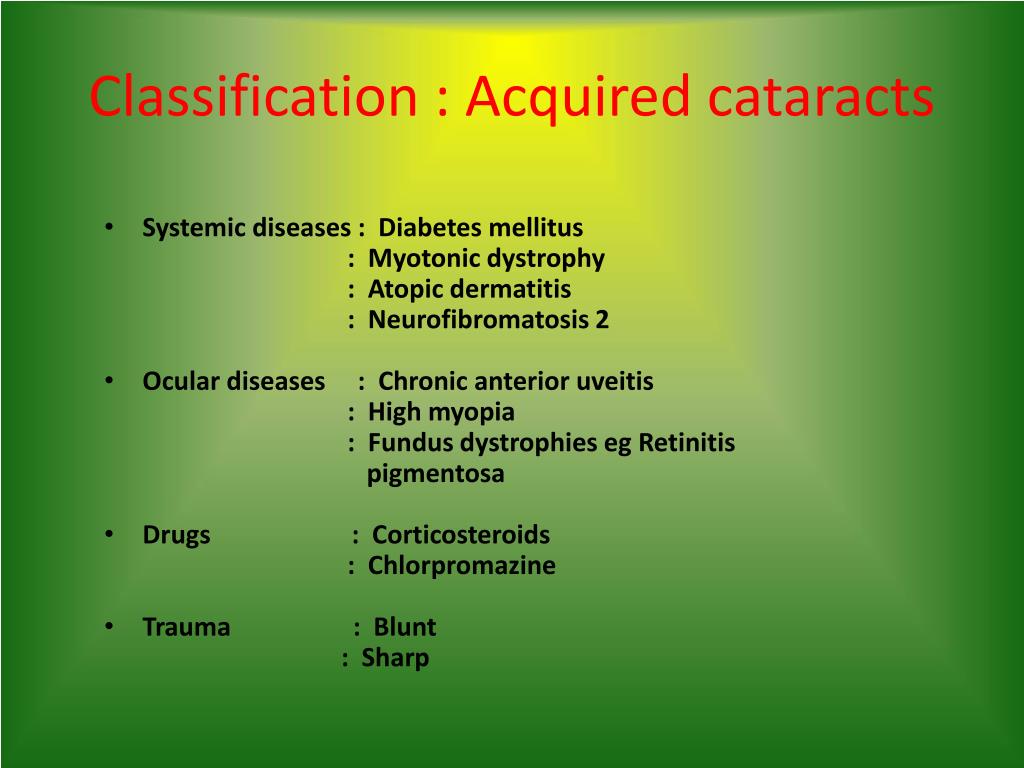 Classification : Acquired cataracts

• Systemic diseases : Diabetes mellitus
: Myotonic dystrophy
: Atopic dermatitis
: Neurofibromatosis 2

• Ocular diseases : Chronic anterior uveitis
: High myopia
: Fundus dystrophies eg Retinitis pigmentosa

• Drugs : Corticosteroids
: Chlorpromazine

• Trauma : Blunt
: Sharp